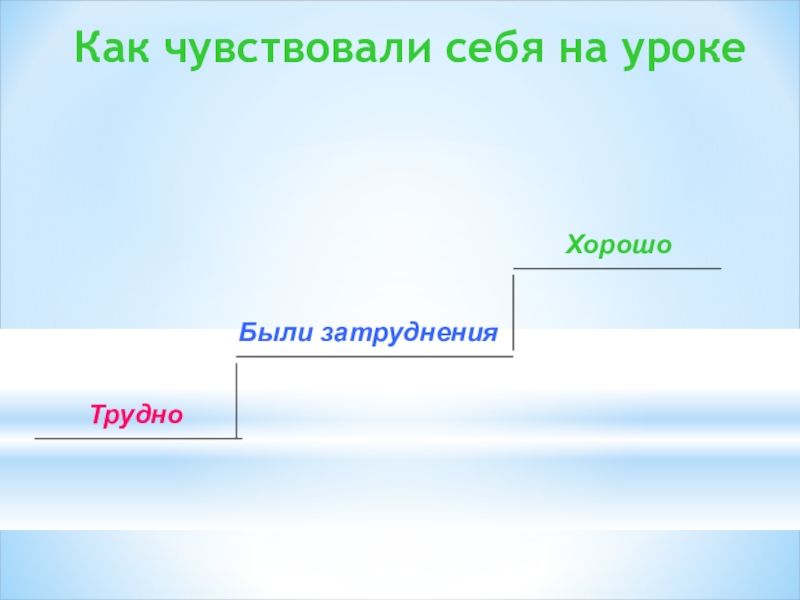 Как чувствовали себя на уроке

Хорошо

Были затруднения

Трудно